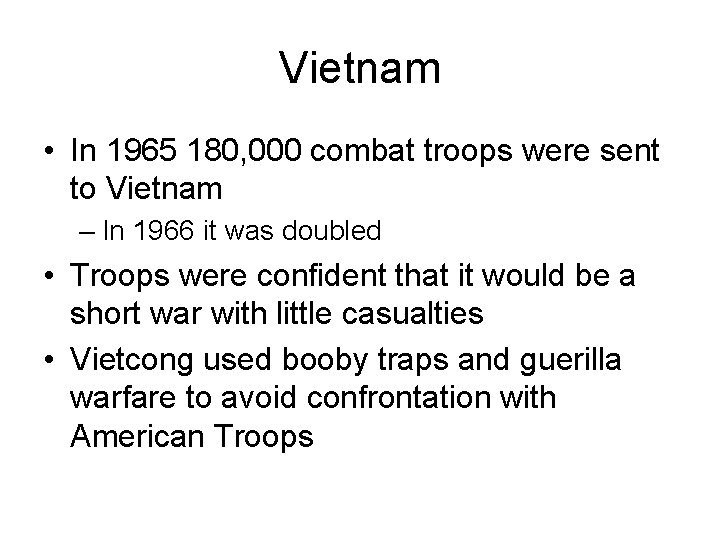 Vietnam

• In 1965 180,000 combat troops were sent to Vietnam
– In 1966 it was doubled
• Troops were confident that it would be a short war with little casualties
• Vietcong used booby traps and guerilla warfare to avoid confrontation with American Troops